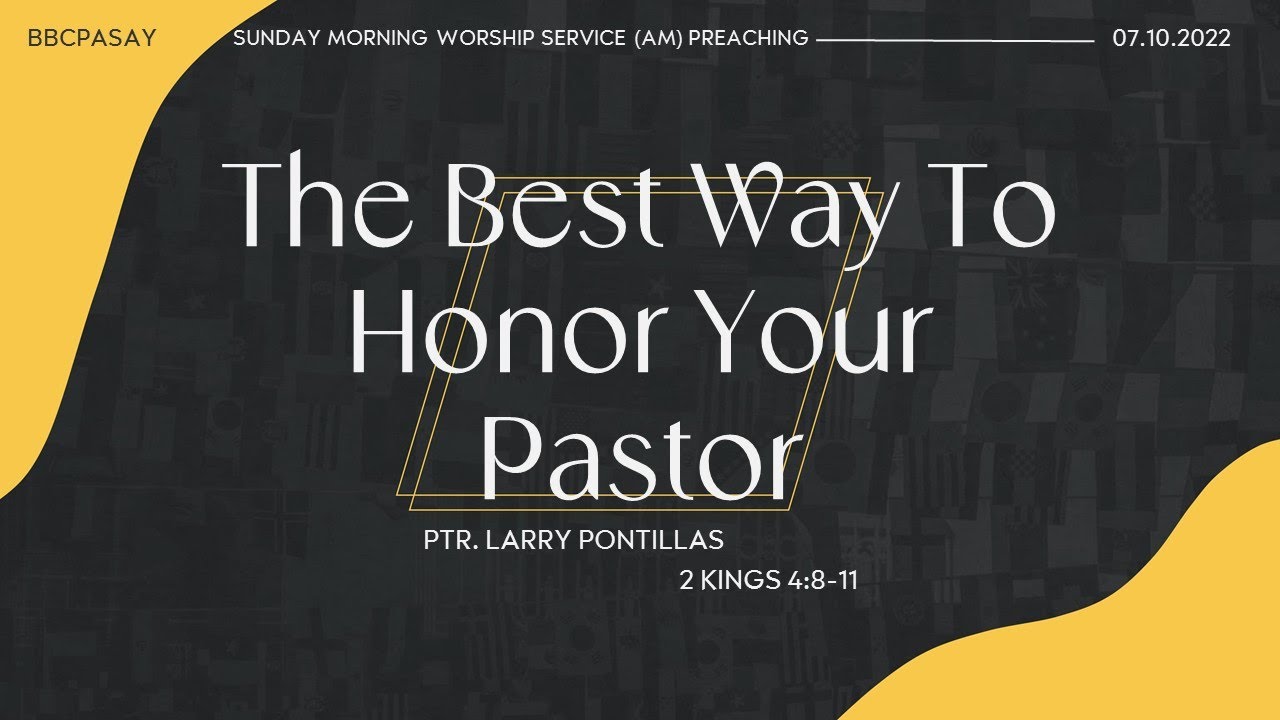 BBCPASAY SUNDAY MORNING WORSHIP SERVICE (AM) PREACHING 07.10.2022

The Best Way To Honor Your Pastor

PTR. LARRY PONTILLAS

2 KINGS 4:8-11